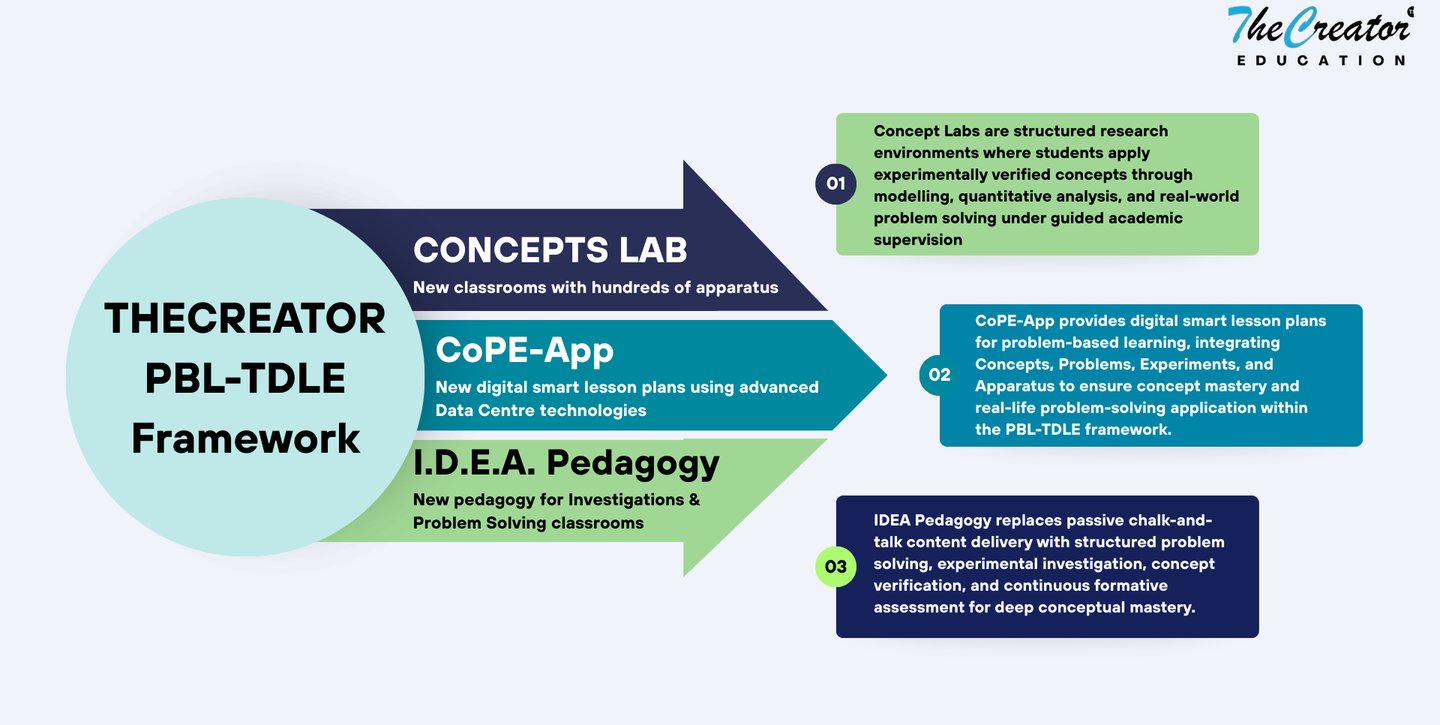 TheCreator
EDUCATION

THECREATOR PBL-TDLE Framework

CONCEPTS LAB
New classrooms with hundreds of apparatus

CoPE-App
New digital smart lesson plans using advanced Data Centre technologies

I.D.E.A. Pedagogy
New pedagogy for Investigations & Problem Solving classrooms

01
Concept Labs are structured research environments where students apply experimentally verified concepts through modelling, quantitative analysis, and real-world problem solving under guided academic supervision

02
CoPE-App provides digital smart lesson plans for problem-based learning, integrating Concepts, Problems, Experiments, and Apparatus to ensure concept mastery and real-life problem-solving application within the PBL-TDLE framework.

03
IDEA Pedagogy replaces passive chalk-and-talk content delivery with structured problem solving, experimental investigation, concept verification, and continuous formative assessment for deep conceptual mastery.